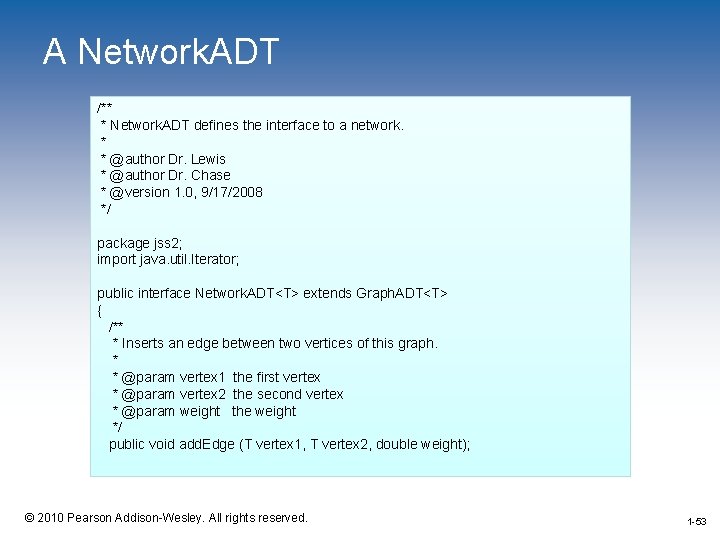 A NetworkADT

/**
 * NetworkADT defines the interface to a network.
 *
 * @author Dr. Lewis
 * @author Dr. Chase
 * @version 1.0, 9/17/2008
 */

package jss2;
import java.util.Iterator;

public interface NetworkADT<T> extends GraphADT<T>
{
   /**
    * Inserts an edge between two vertices of this graph.
    *
    * @param vertex1  the first vertex
    * @param vertex2  the second vertex
    * @param weight   the weight
    */
   public void addEdge (T vertex1, T vertex2, double weight);

© 2010 Pearson Addison-Wesley. All rights reserved.

1-53